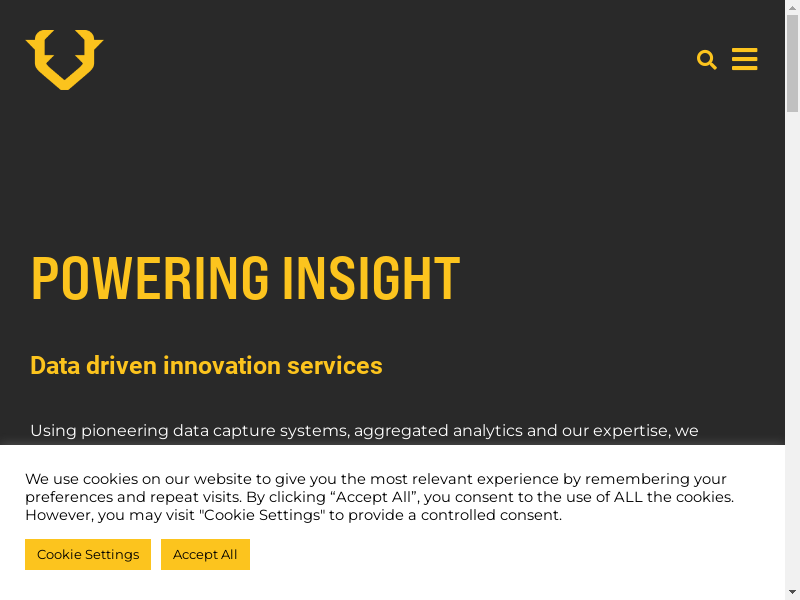 POWERING INSIGHT

Data driven innovation services

Using pioneering data capture systems, aggregated analytics and our expertise, we

We use cookies on our website to give you the most relevant experience by remembering your preferences and repeat visits. By clicking “Accept All”, you consent to the use of ALL the cookies. However, you may visit "Cookie Settings" to provide a controlled consent.

Cookie Settings

Accept All